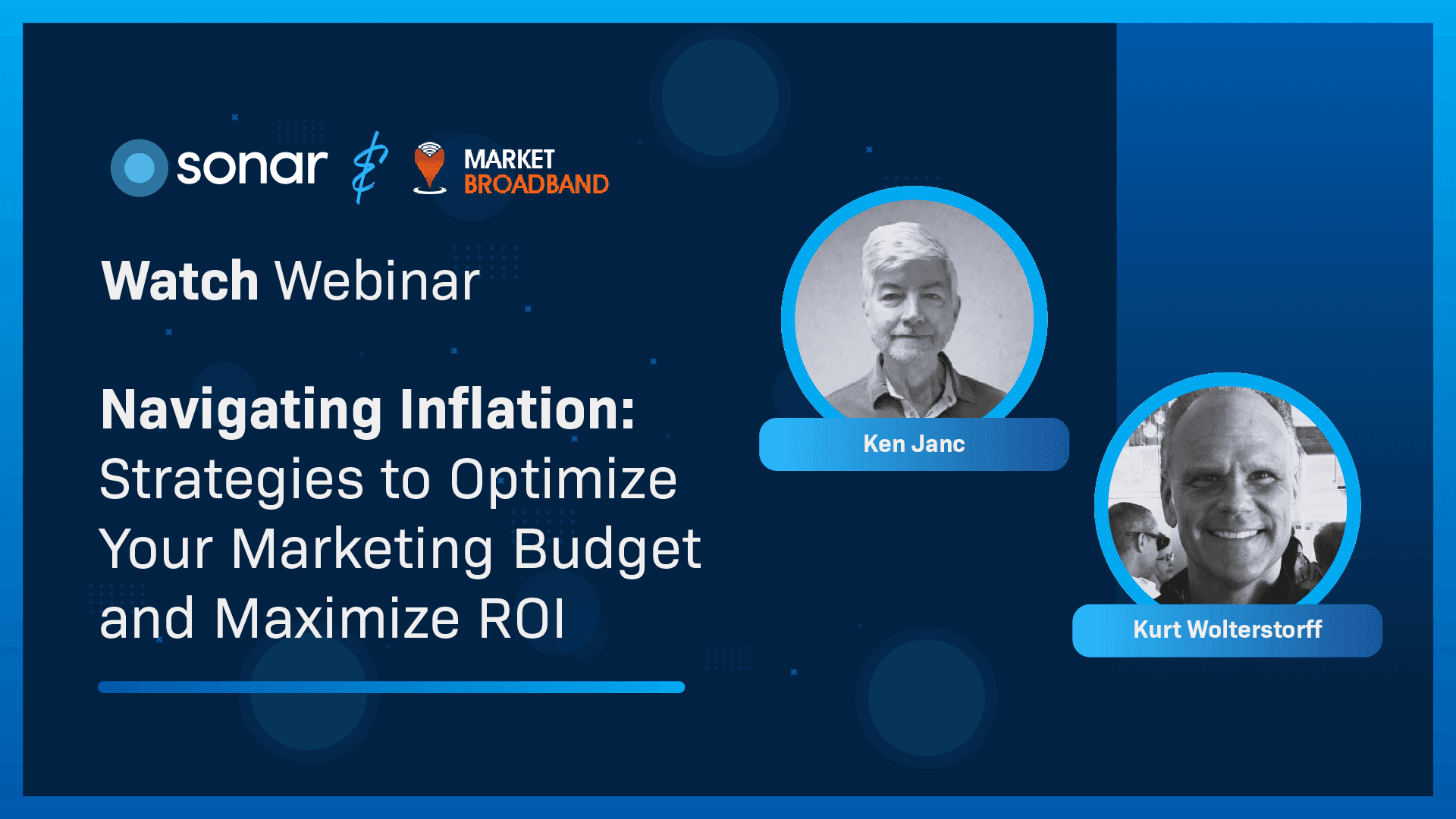 sonar & MARKET BROADBAND

Watch Webinar

Navigating Inflation: Strategies to Optimize Your Marketing Budget and Maximize ROI

Ken Janc

Kurt Wolterstorff